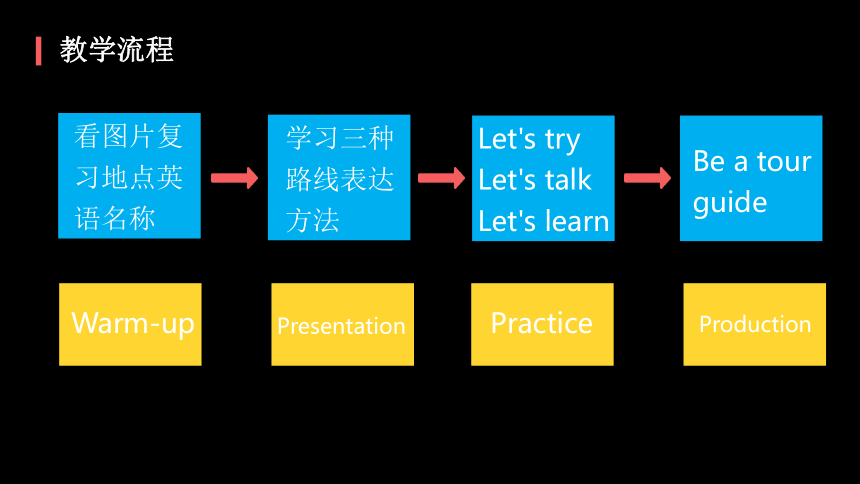 教学流程

看图片复习地点英语名称

学习三种路线表达方法

Let's try
Let's talk
Let's learn

Be a tour guide

Warm-up

Presentation

Practice

Production